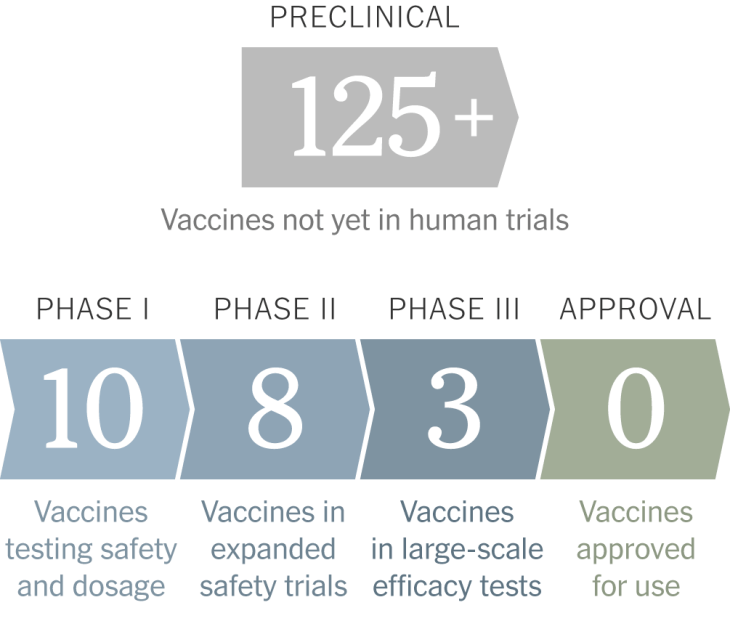 PRECLINICAL

125+

Vaccines not yet in human trials

PHASE I

10

Vaccines testing safety and dosage

PHASE II

8

Vaccines in expanded safety trials

PHASE III

3

Vaccines in large-scale efficacy tests

APPROVAL

0

Vaccines approved for use